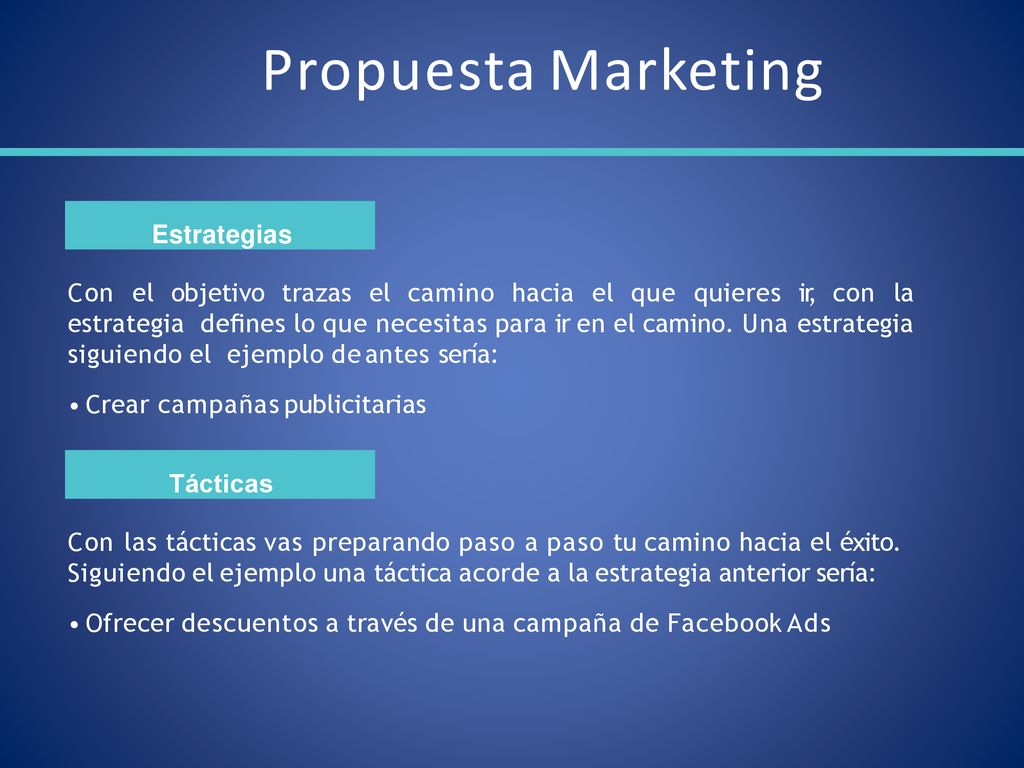 Propuesta Marketing

Estrategias

Con el objetivo trazas el camino hacia el que quieres ir, con la estrategia defines lo que necesitas para ir en el camino. Una estrategia siguiendo el ejemplo de antes sería:

• Crear campañas publicitarias

Tácticas

Con las tácticas vas preparando paso a paso tu camino hacia el éxito. Siguiendo el ejemplo una táctica acorde a la estrategia anterior sería:

• Ofrecer descuentos a través de una campaña de Facebook Ads